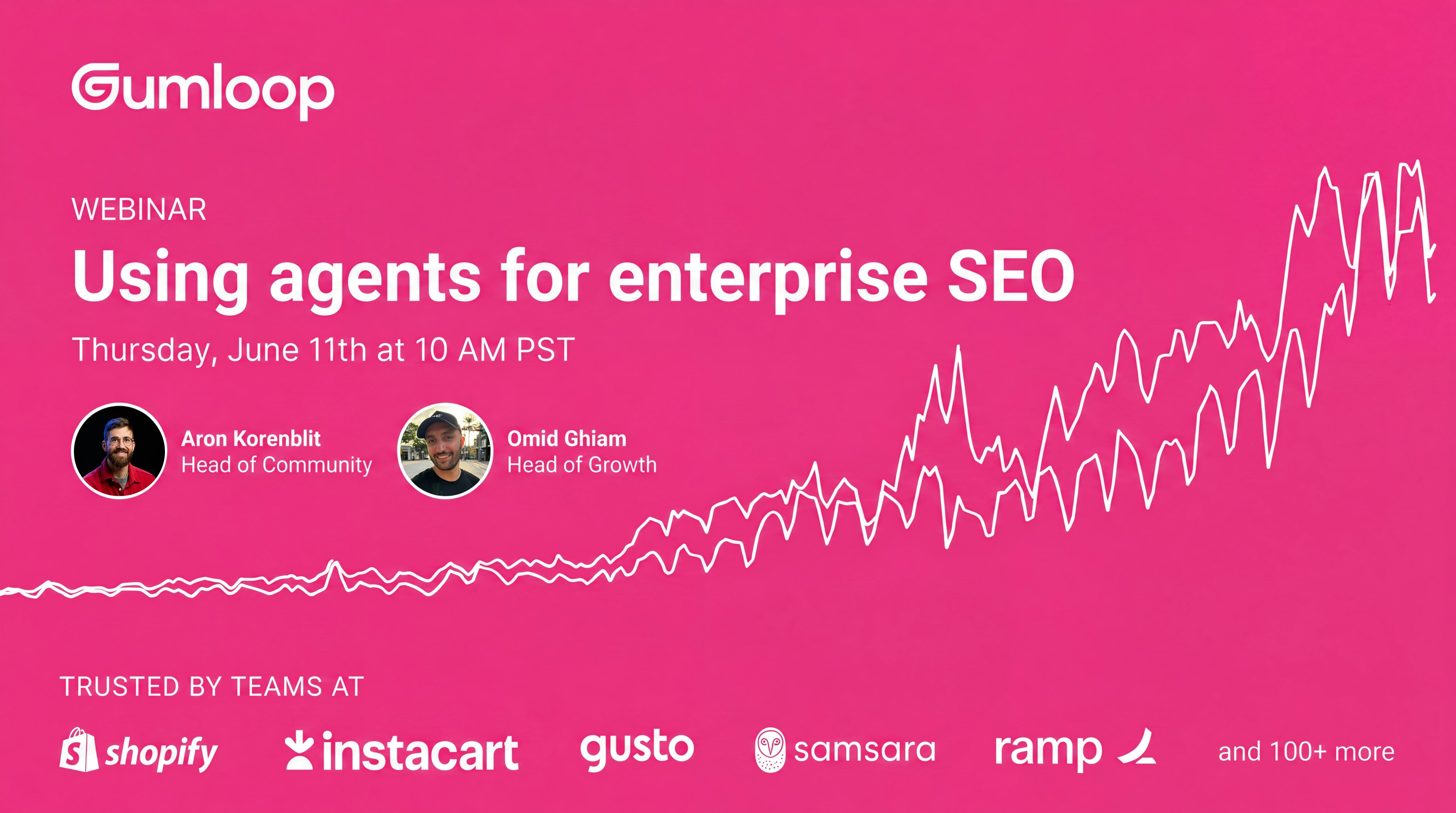 Gumloop

WEBINAR

Using agents for enterprise SEO

Thursday, June 11th at 10 AM PST

Aron Korenblit
Head of Community

Omid Ghiam
Head of Growth

TRUSTED BY TEAMS AT

shopify instacart gusto samsara ramp and 100+ more